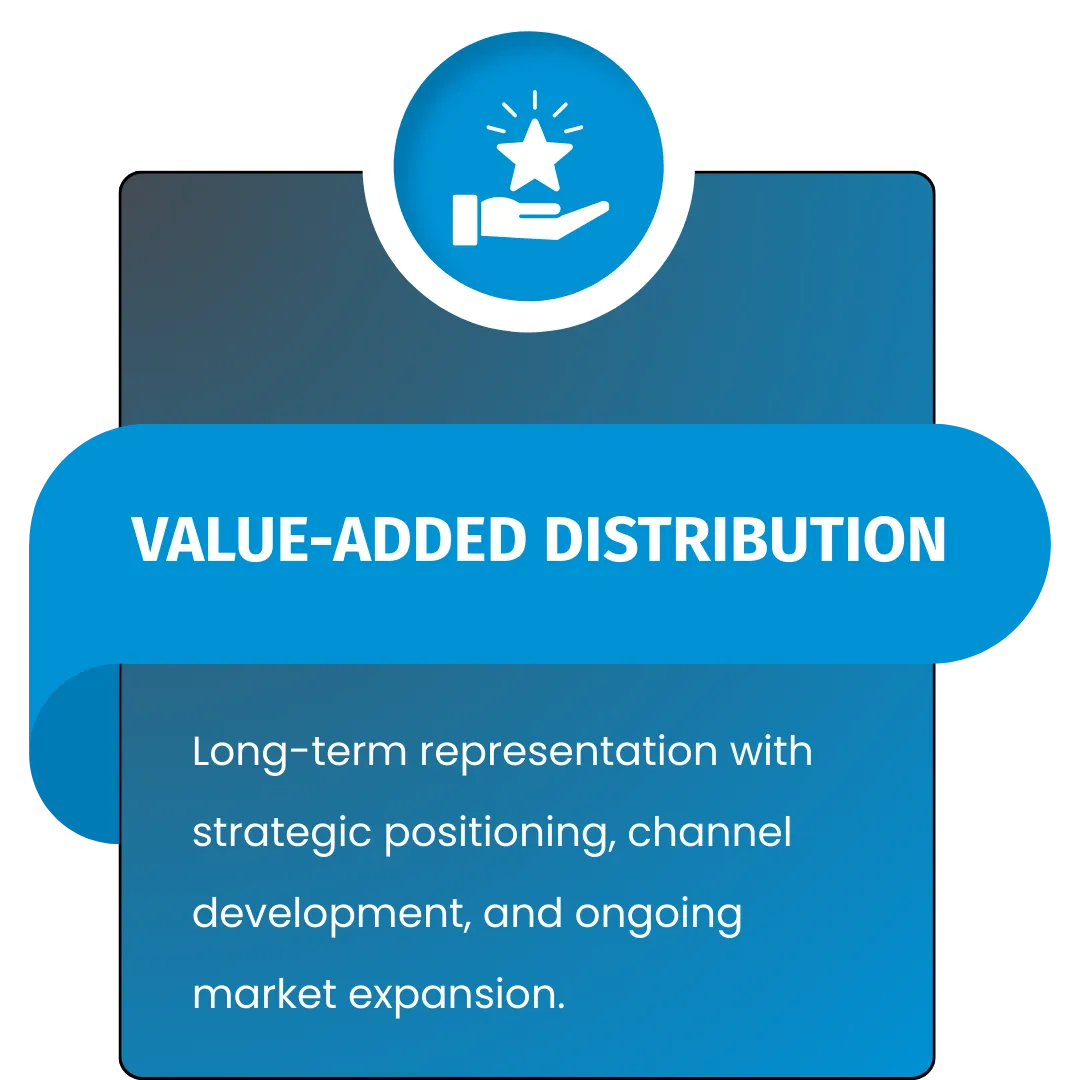 VALUE-ADDED DISTRIBUTION

Long-term representation with strategic positioning, channel development, and ongoing market expansion.